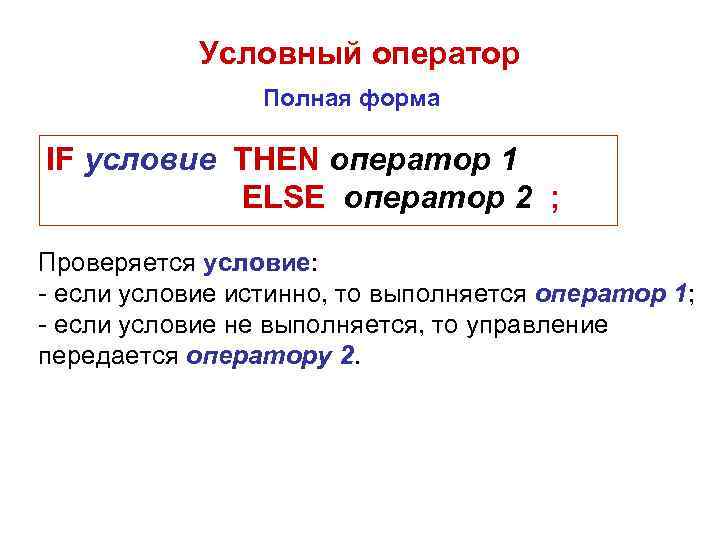 Условный оператор

Полная форма

IF условие THEN оператор 1
ELSE оператор 2 ;

Проверяется условие:
- если условие истинно, то выполняется оператор 1;
- если условие не выполняется, то управление передается оператору 2.